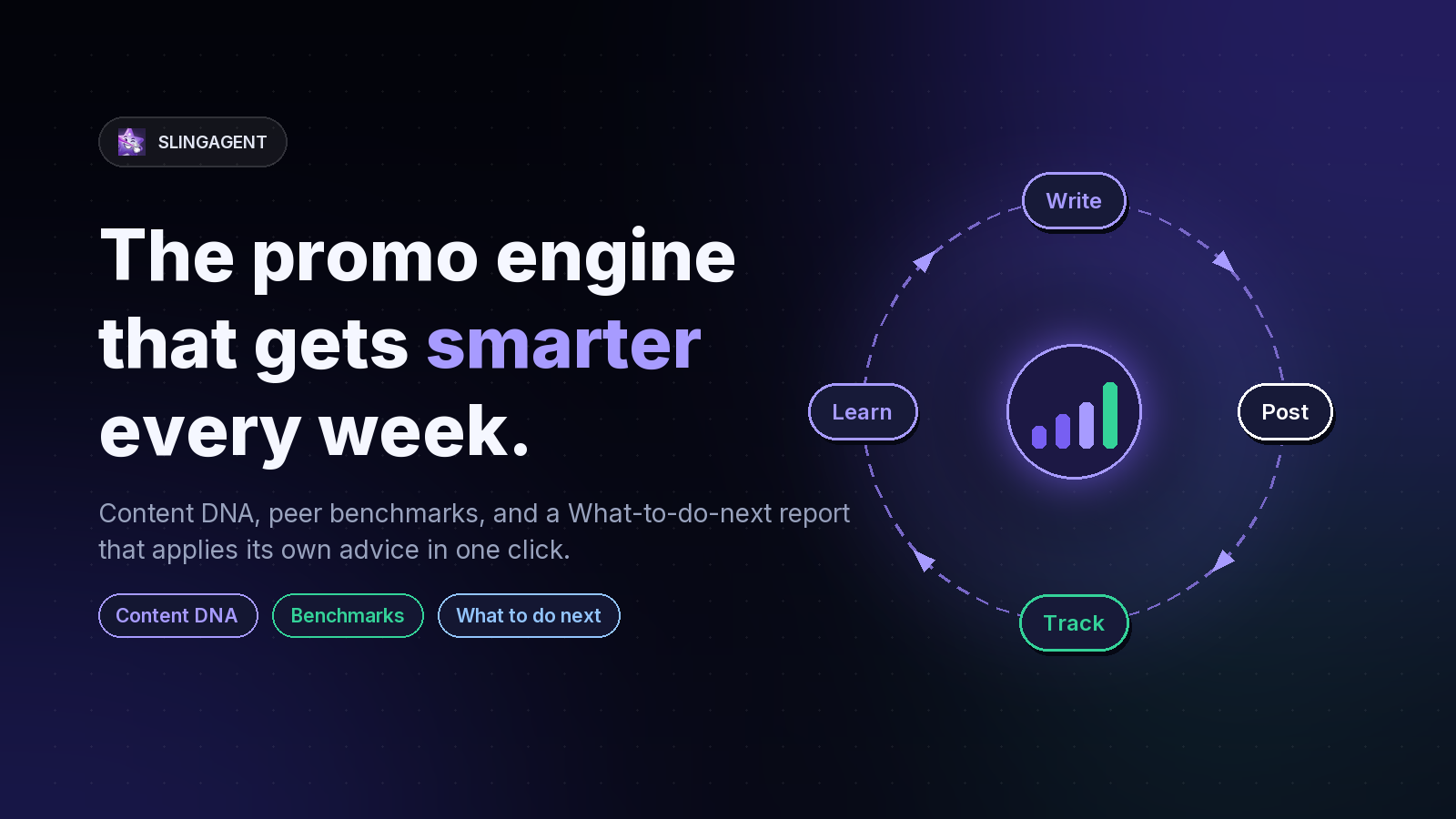 SLINGAGENT

The promo engine that gets smarter every week.

Content DNA, peer benchmarks, and a What-to-do-next report that applies its own advice in one click.

Content DNA
Benchmarks
What to do next

Write
Post
Track
Learn